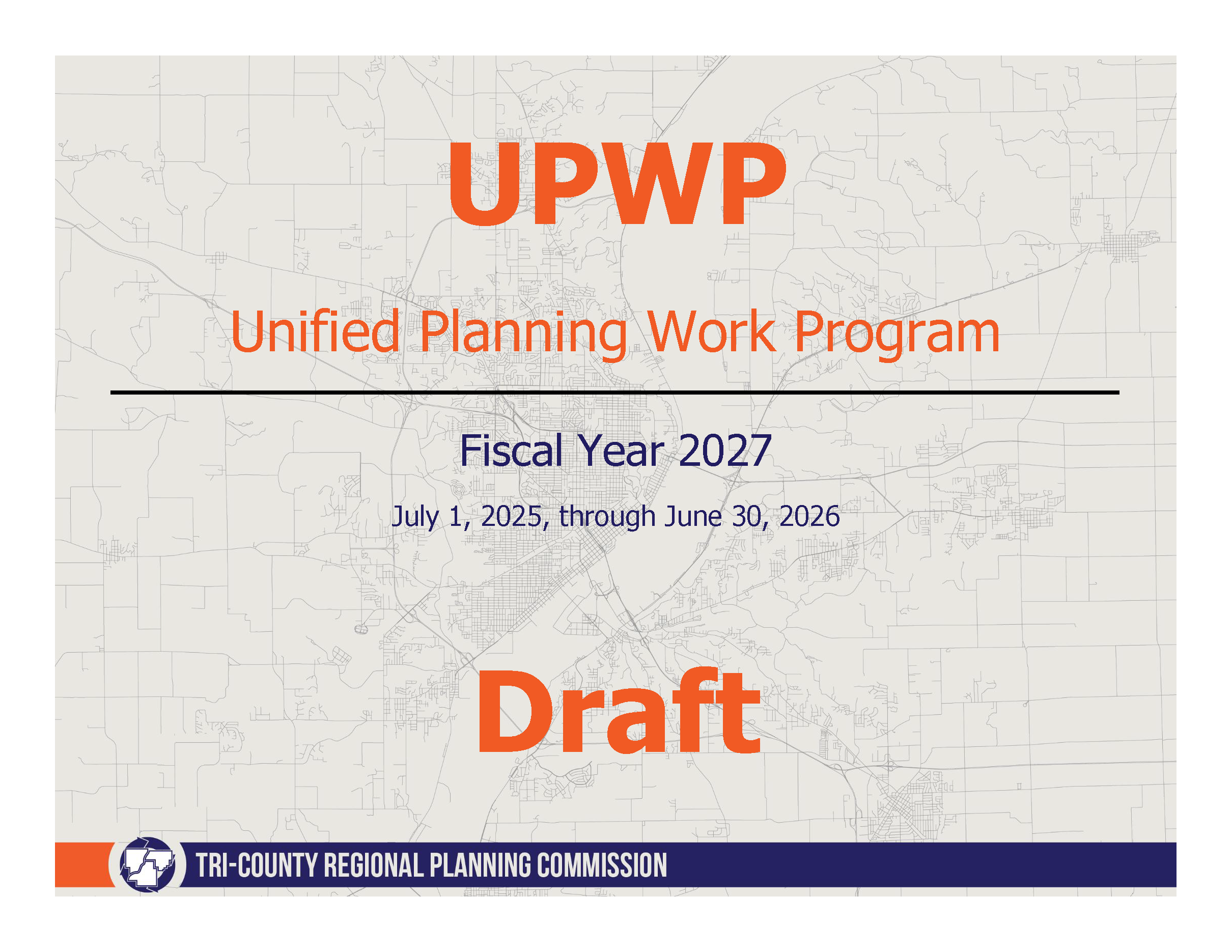 UPWP

Unified Planning Work Program

Fiscal Year 2027

July 1, 2025, through June 30, 2026

Draft

TRI-COUNTY REGIONAL PLANNING COMMISSION